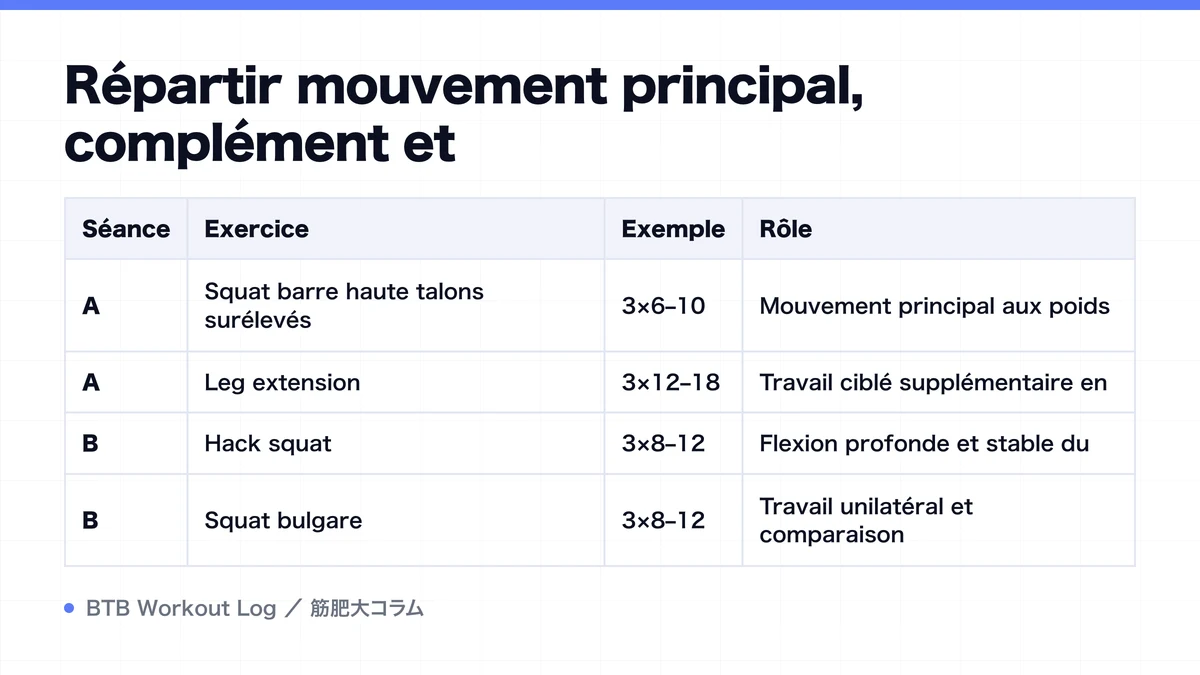 Répartir mouvement principal, complément et

| Séance | Exercice | Exemple | Rôle |
|---|---|---|---|
| A | Squat barre haute talons surélevés | 3×6–10 | Mouvement principal aux poids |
| A | Leg extension | 3×12–18 | Travail ciblé supplémentaire en |
| B | Hack squat | 3×8–12 | Flexion profonde et stable du |
| B | Squat bulgare | 3×8–12 | Travail unilatéral et comparaison |

BTB Workout Log ／ 筋肥大コラム